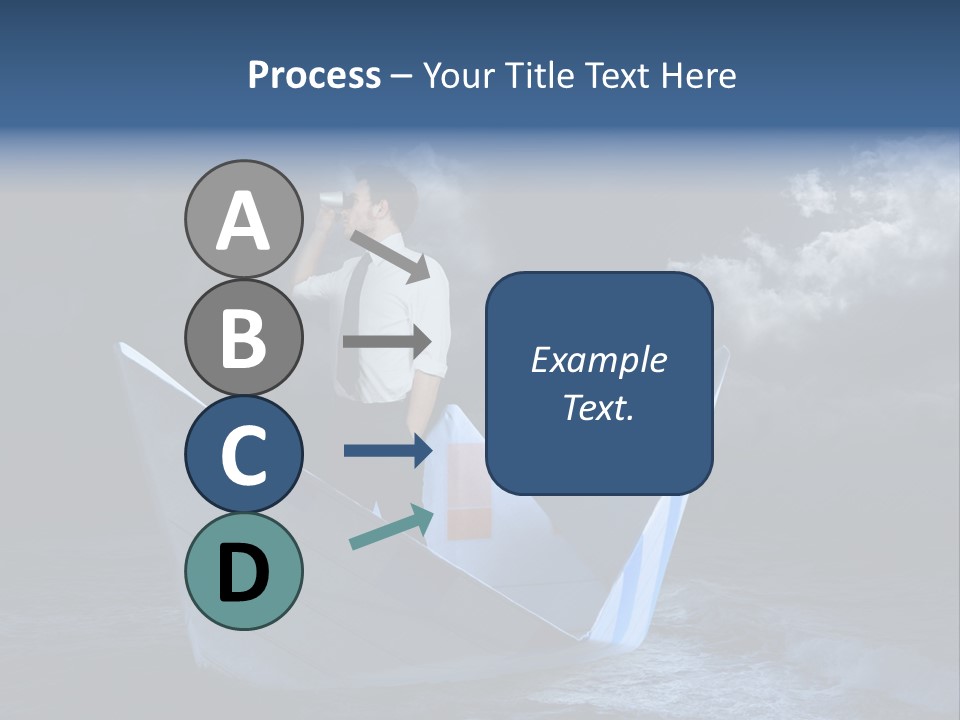 Process – Your Title Text Here

A

B

C

D

Example Text.